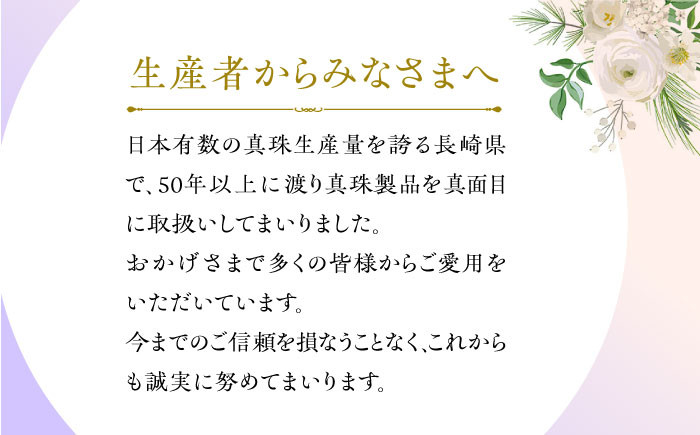 生産者からみなさまへ

日本有数の真珠生産量を誇る長崎県で、50年以上に渡り真珠製品を真面目に取扱いしてまいりました。

おかげさまで多くの皆様からご愛用をいただいています。

今までのご信頼を損なうことなく、これからも誠実に努めてまいります。